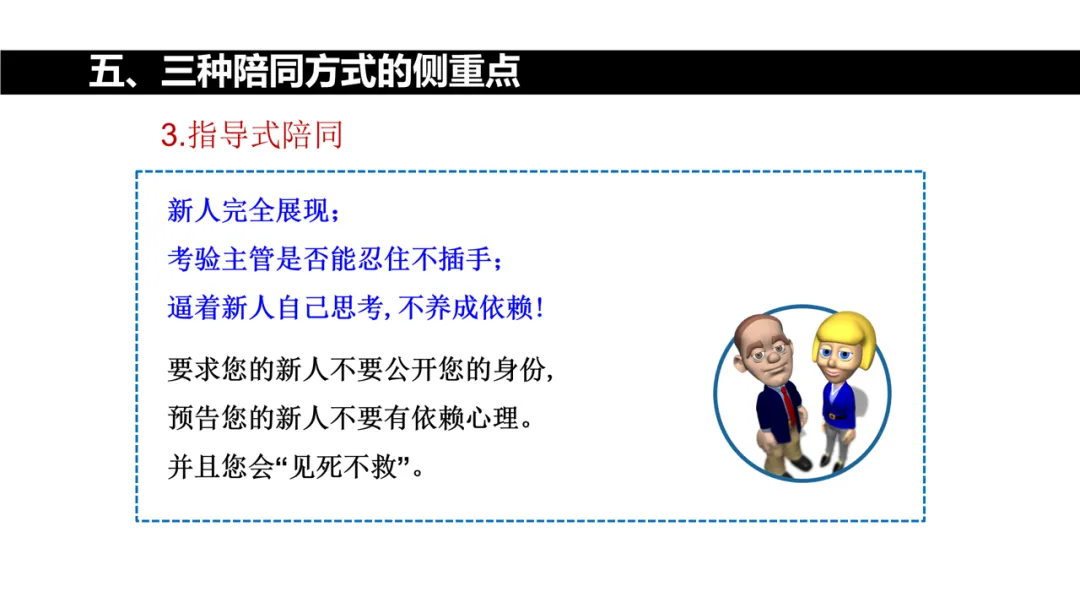 五、三种陪同方式的侧重点

3.指导式陪同

新人完全展现；
考验主管是否能忍住不插手；
逼着新人自己思考，不养成依赖！

要求您的新人不要公开您的身份，
预告您的新人不要有依赖心理。
并且您会“见死不救”。